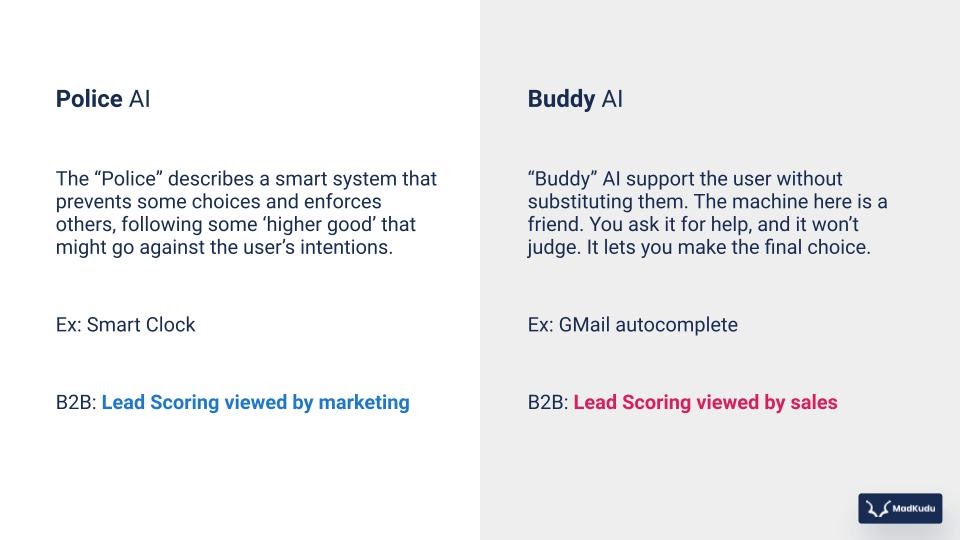 Police AI

The “Police” describes a smart system that prevents some choices and enforces others, following some ‘higher good’ that might go against the user’s intentions.

Ex: Smart Clock

B2B: Lead Scoring viewed by marketing

Buddy AI

“Buddy” AI support the user without substituting them. The machine here is a friend. You ask it for help, and it won’t judge. It lets you make the final choice.

Ex: GMail autocomplete

B2B: Lead Scoring viewed by sales

MadKudu